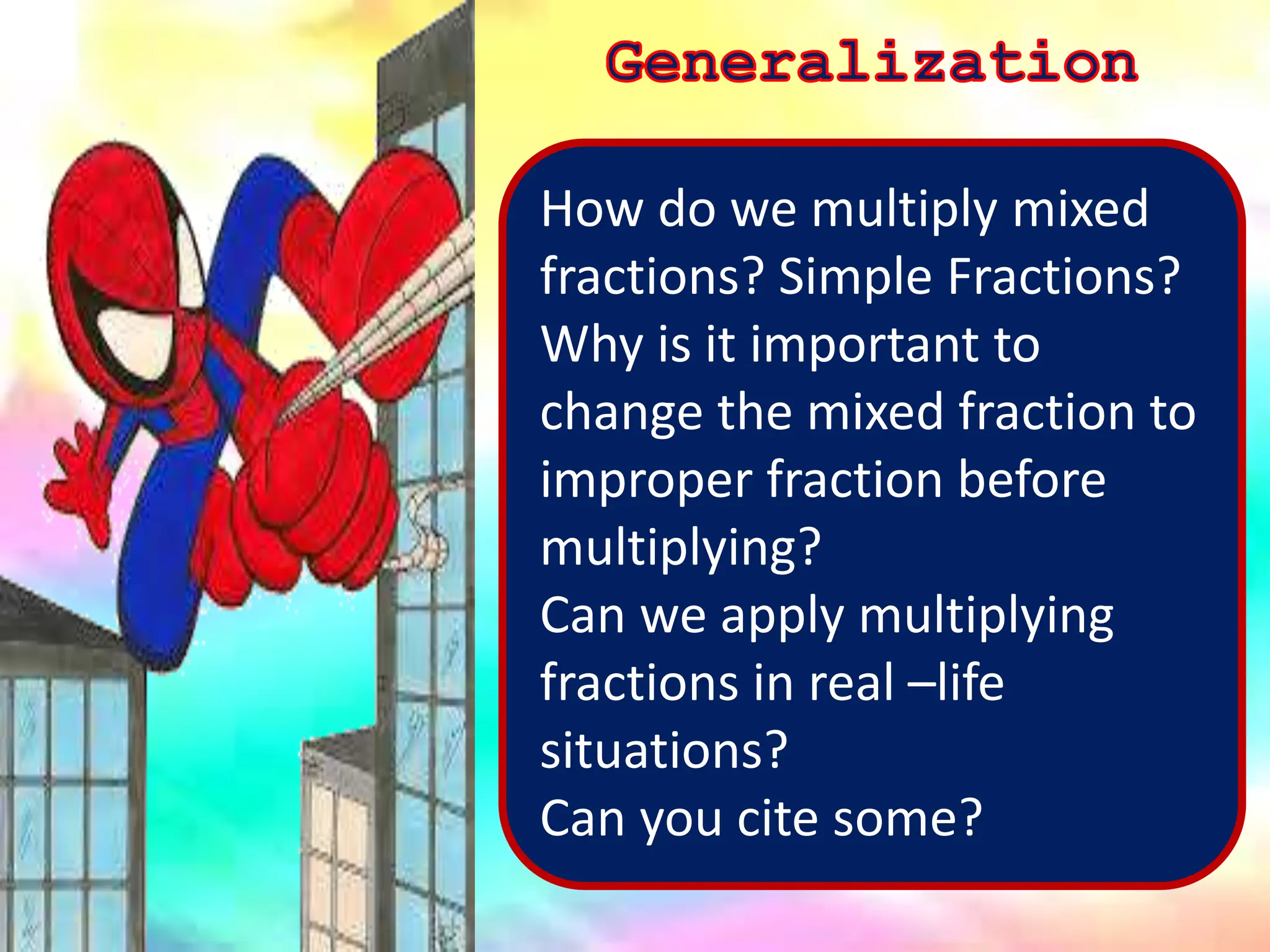 Generalization

How do we multiply mixed fractions? Simple Fractions?
Why is it important to change the mixed fraction to improper fraction before multiplying?
Can we apply multiplying fractions in real –life situations?
Can you cite some?